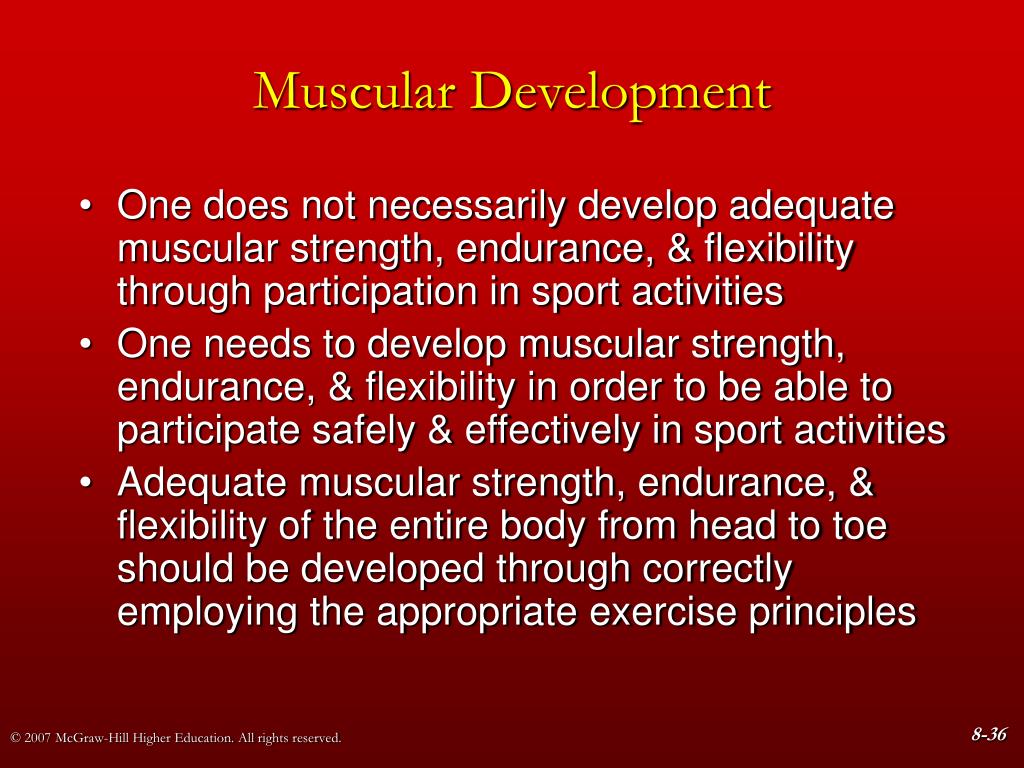 Muscular Development

• One does not necessarily develop adequate muscular strength, endurance, & flexibility through participation in sport activities
• One needs to develop muscular strength, endurance, & flexibility in order to be able to participate safely & effectively in sport activities
• Adequate muscular strength, endurance, & flexibility of the entire body from head to toe should be developed through correctly employing the appropriate exercise principles

© 2007 McGraw-Hill Higher Education. All rights reserved.

8-36